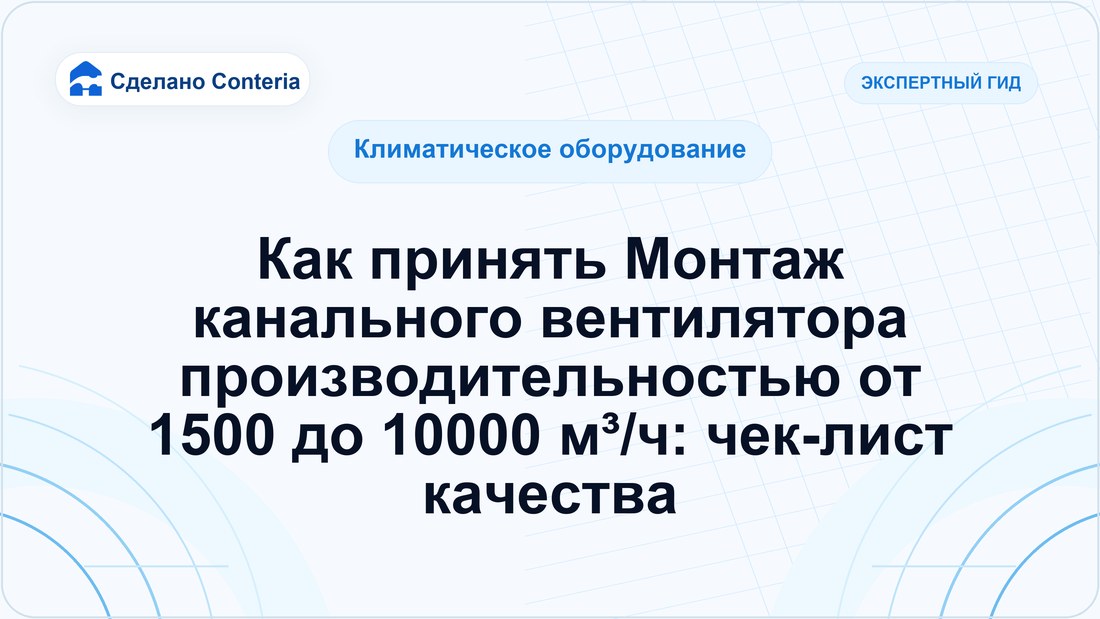 Сделано Conteria

ЭКСПЕРТНЫЙ ГИД

Климатическое оборудование

Как принять Монтаж канального вентилятора производительностью от 1500 до 10000 м³/ч: чек-лист качества